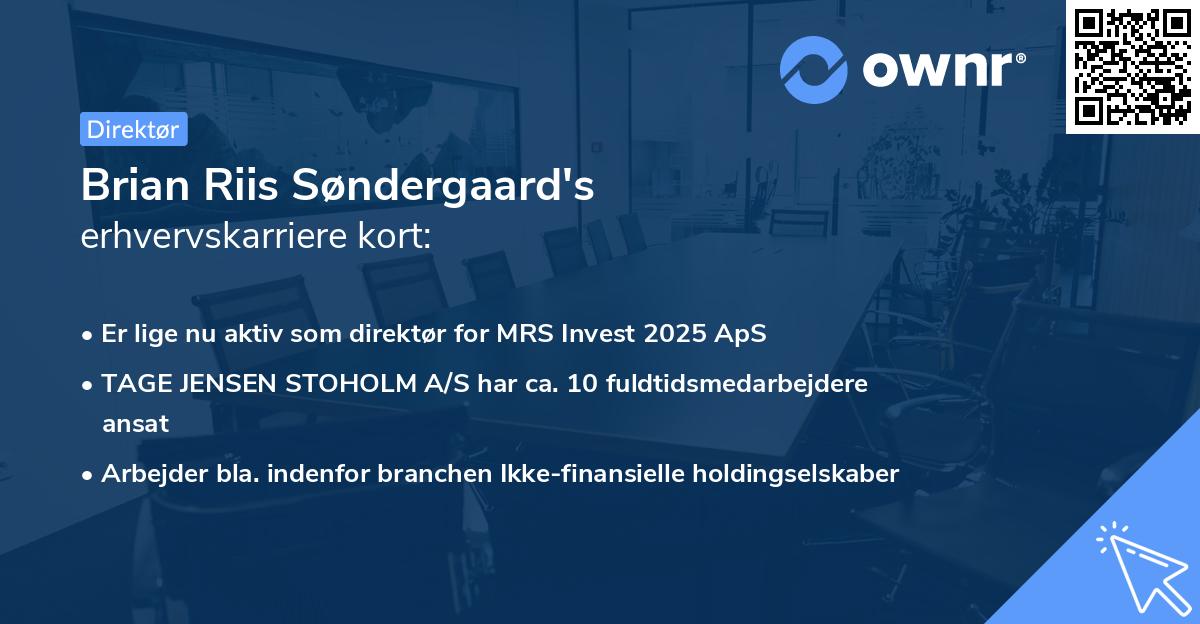 ownr®

Direktør

Brian Riis Søndergaard's erhvervskarriere kort:

• Er lige nu aktiv som direktør for MRS Invest 2025 ApS
• TAGE JENSEN STOHOLM A/S har ca. 10 fuldtidsmedarbejdere ansat
• Arbejder bla. indenfor branchen Ikke-finansielle holdingselskaber